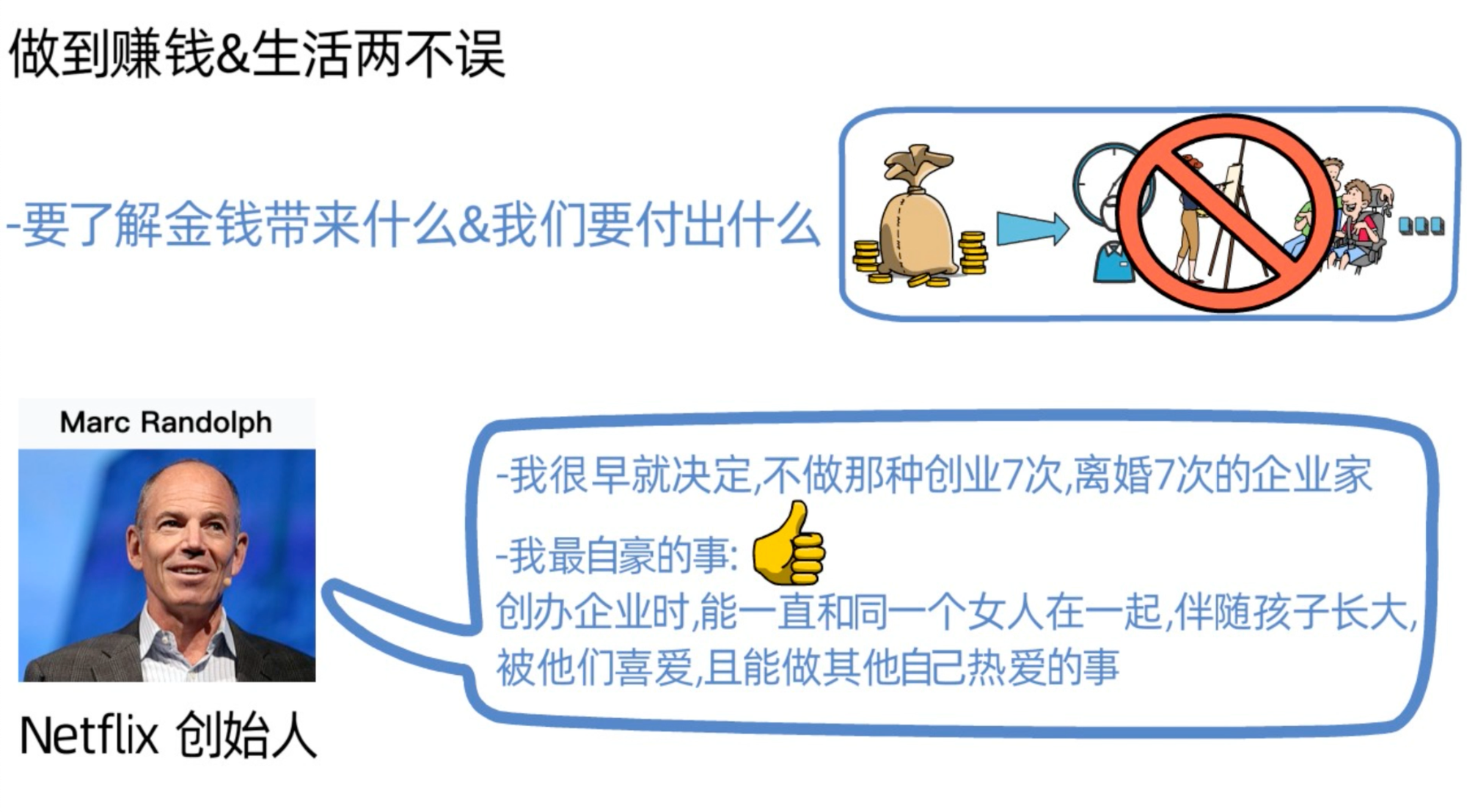 做到赚钱&生活两不误

-要了解金钱带来什么&我们要付出什么

...

Marc Randolph

Netflix 创始人

-我很早就决定,不做那种创业7次,离婚7次的企业家

-我最自豪的事:
创办企业时,能一直和同一个女人在一起,伴随孩子长大,被他们喜爱,且能做其他自己热爱的事